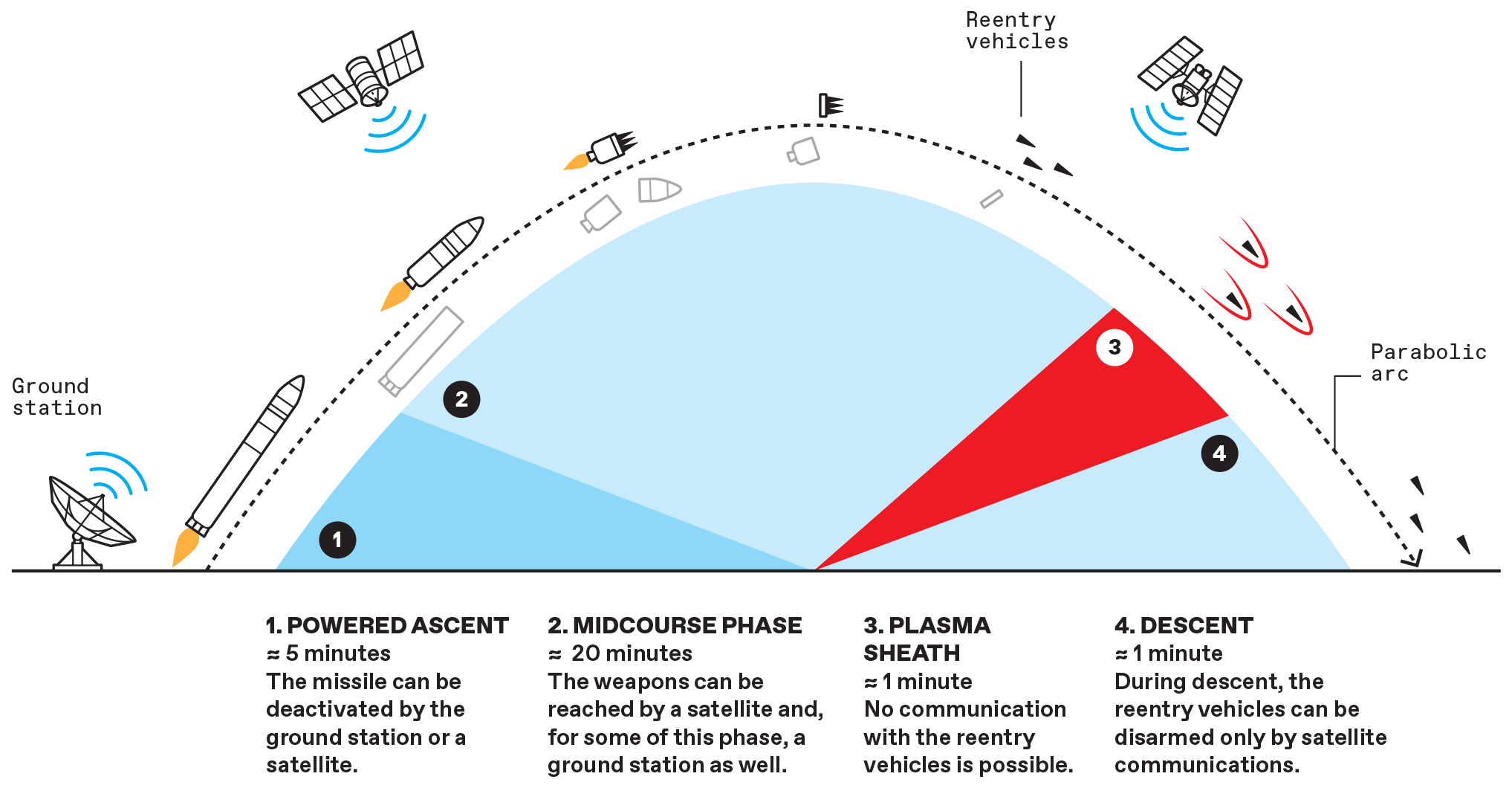 Reentry vehicles

Ground station

Parabolic arc

1

2

3

4

1. POWERED ASCENT
≈ 5 minutes
The missile can be deactivated by the ground station or a satellite.

2. MIDCOURSE PHASE
≈ 20 minutes
The weapons can be reached by a satellite and, for some of this phase, a ground station as well.

3. PLASMA SHEATH
≈ 1 minute
No communication with the reentry vehicles is possible.

4. DESCENT
≈ 1 minute
During descent, the reentry vehicles can be disarmed only by satellite communications.